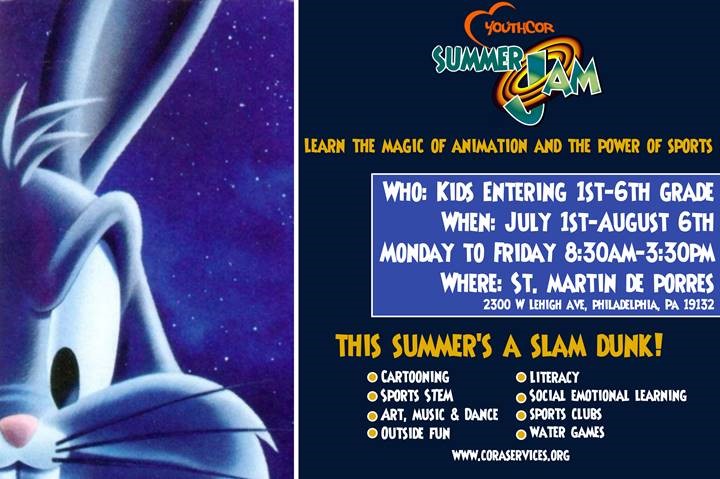 YOUTHCOR
SUMMER JAM

LEARN THE MAGIC OF ANIMATION AND THE POWER OF SPORTS

WHO: KIDS ENTERING 1ST-6TH GRADE
WHEN: JULY 1ST-AUGUST 6TH
MONDAY TO FRIDAY 8:30AM-3:30PM
WHERE: ST. MARTIN DE PORRES
2300 W LEHIGH AVE, PHILADELPHIA, PA 19132

THIS SUMMER'S A SLAM DUNK!

CARTOONING
SPORTS STEM
ART, MUSIC & DANCE
OUTSIDE FUN

LITERACY
SOCIAL EMOTIONAL LEARNING
SPORTS CLUBS
WATER GAMES

WWW.CORASERVICES.ORG